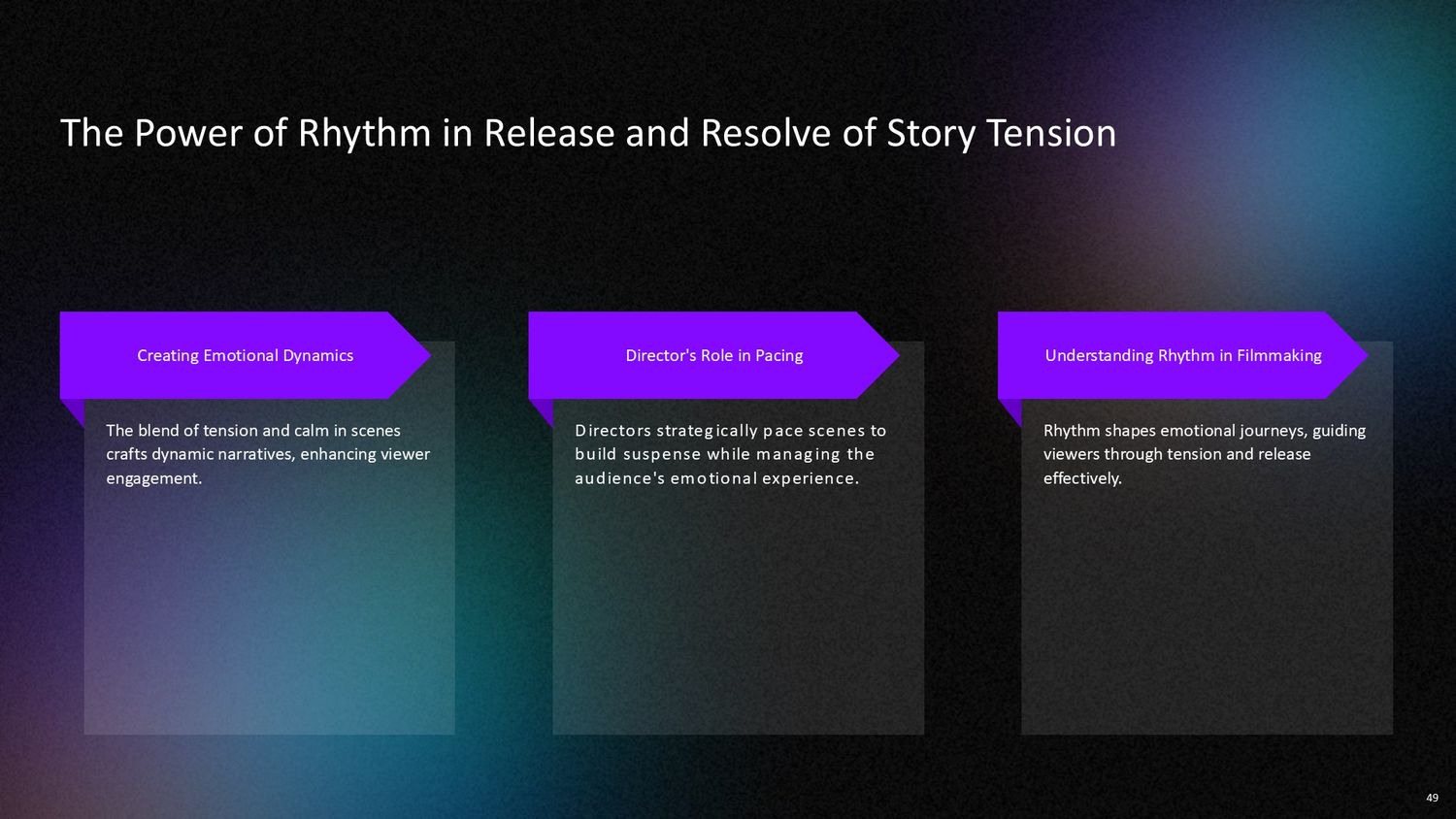 The Power of Rhythm in Release and Resolve of Story Tension

Creating Emotional Dynamics

The blend of tension and calm in scenes crafts dynamic narratives, enhancing viewer engagement.

Director's Role in Pacing

Directors strategically pace scenes to build suspense while managing the audience's emotional experience.

Understanding Rhythm in Filmmaking

Rhythm shapes emotional journeys, guiding viewers through tension and release effectively.

49